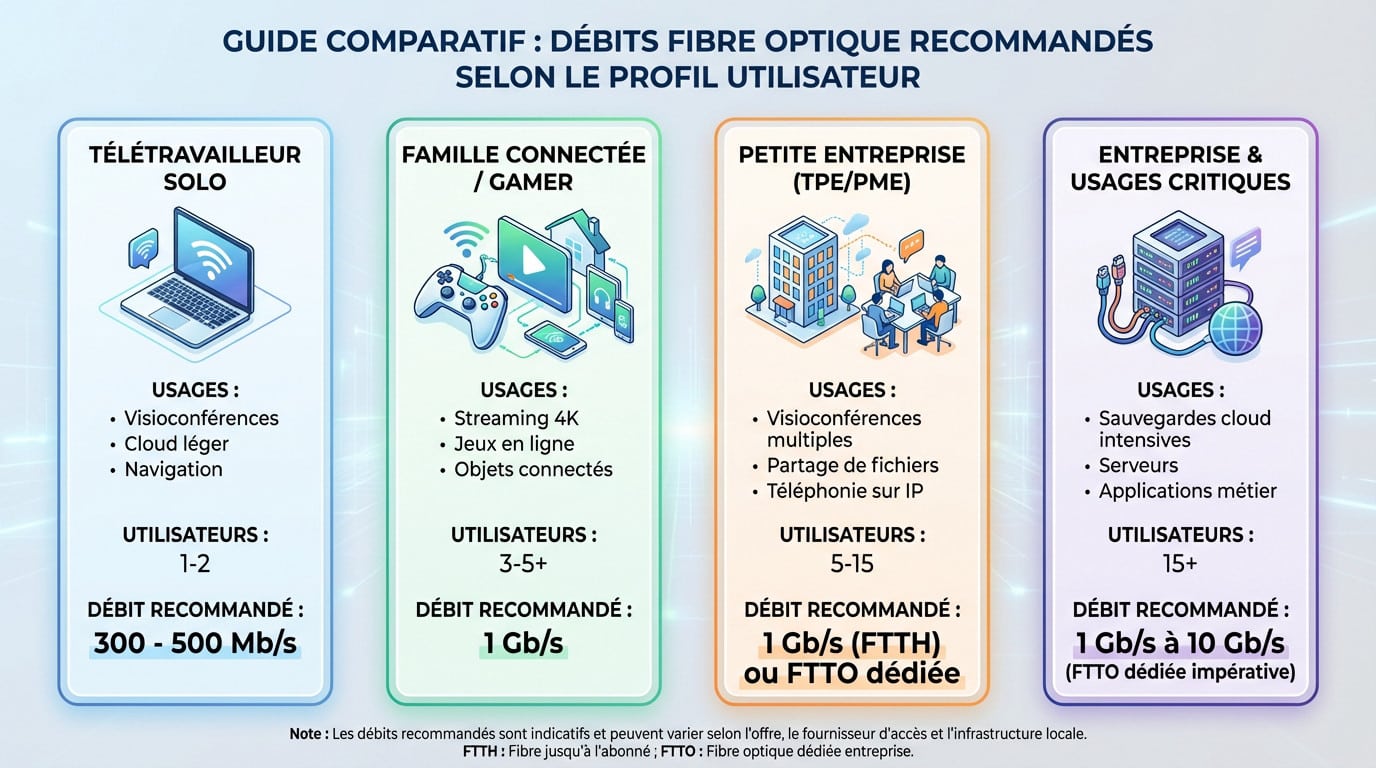 GUIDE COMPARATIF : DÉBITS FIBRE OPTIQUE RECOMMANDÉS SELON LE PROFIL UTILISATEUR

TÉLÉTRAVAILLEUR SOLO

USAGES :
• Visioconférences
• Cloud léger
• Navigation

UTILISATEURS :
1-2

DÉBIT RECOMMANDÉ :
300 - 500 Mb/s

FAMILLE CONNECTÉE / GAMER

USAGES :
• Streaming 4K
• Jeux en ligne
• Objets connectés

UTILISATEURS :
3-5+

DÉBIT RECOMMANDÉ :
1 Gb/s

PETITE ENTREPRISE (TPE/PME)

USAGES :
• Visioconférences multiples
• Partage de fichiers
• Téléphonie sur IP

UTILISATEURS :
5-15

DÉBIT RECOMMANDÉ :
1 Gb/s (FTTH) ou FTTO dédiée

ENTREPRISE & USAGES CRITIQUES

USAGES :
• Sauvegardes cloud intensives
• Serveurs
• Applications métier

UTILISATEURS :
15+

DÉBIT RECOMMANDÉ :
1 Gb/s à 10 Gb/s
(FTTO dédiée impérative)

Note : Les débits recommandés sont indicatifs et peuvent varier selon l'offre, le fournisseur d'accès et l'infrastructure locale.
FTTH : Fibre jusqu'à l'abonné ; FTTO : Fibre optique dédiée entreprise.